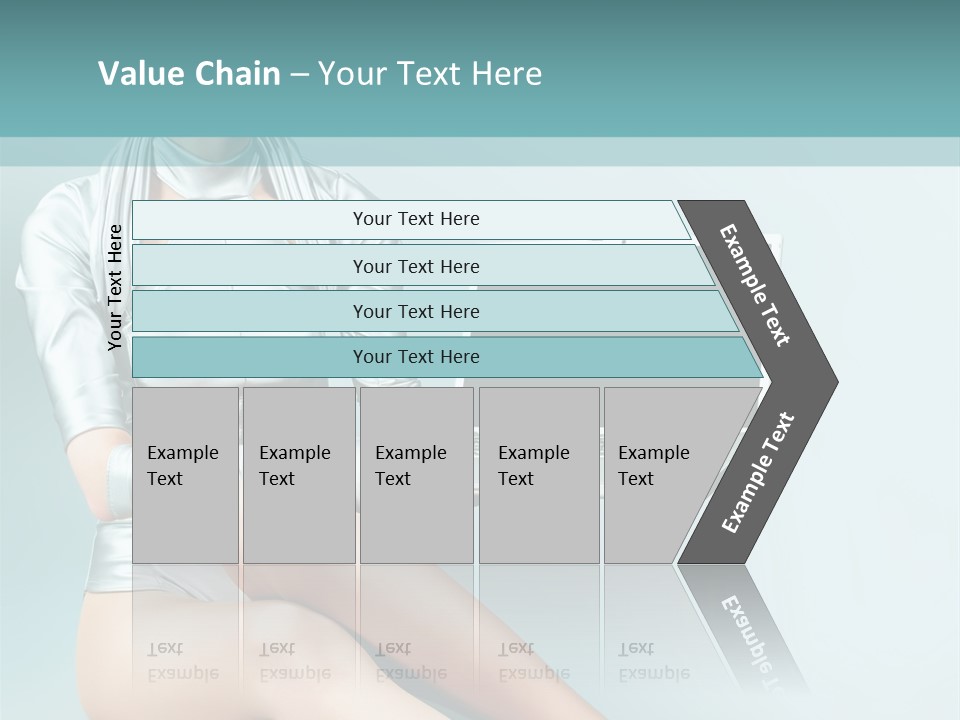 Value Chain – Your Text Here

Your Text Here

Your Text Here

Your Text Here

Your Text Here

Your Text Here

Example Text

Example Text

Example Text

Example Text

Example Text

Example Text

Example Text